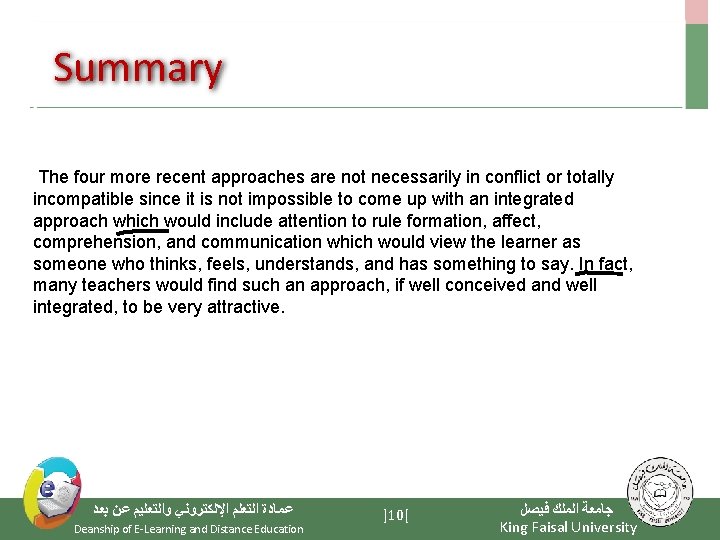 Summary

The four more recent approaches are not necessarily in conflict or totally incompatible since it is not impossible to come up with an integrated approach which would include attention to rule formation, affect, comprehension, and communication which would view the learner as someone who thinks, feels, understands, and has something to say. In fact, many teachers would find such an approach, if well conceived and well integrated, to be very attractive.

عمادة التعلم الإلكتروني والتعليم عن بعد
Deanship of E-Learning and Distance Education

]10[

جامعة الملك فيصل
King Faisal University